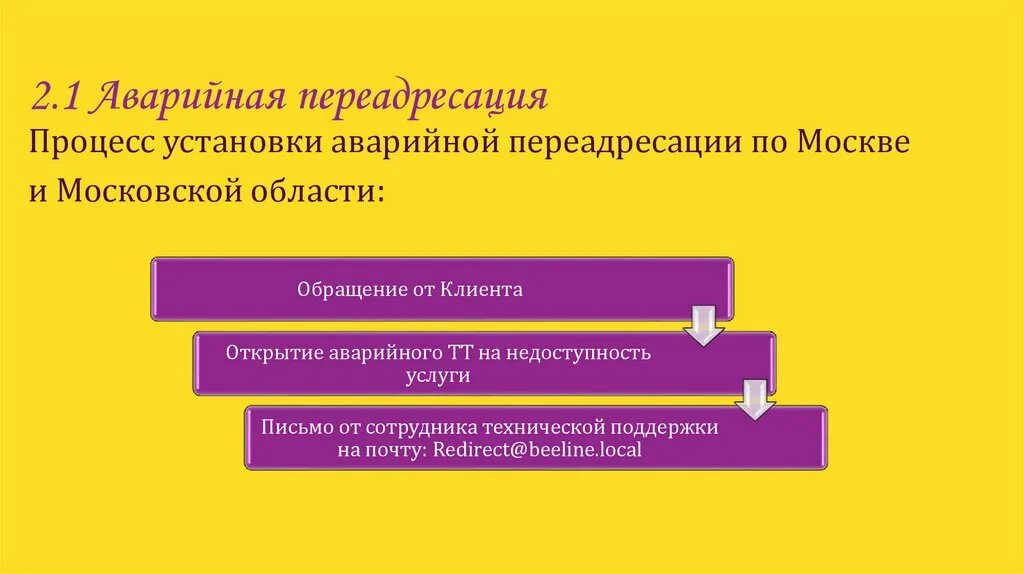 2.1 Аварийная переадресация

Процесс установки аварийной переадресации по Москве и Московской области:

Обращение от Клиента

Открытие аварийного ТТ на недоступность услуги

Письмо от сотрудника технической поддержки на почту: Redirect@beeline.local